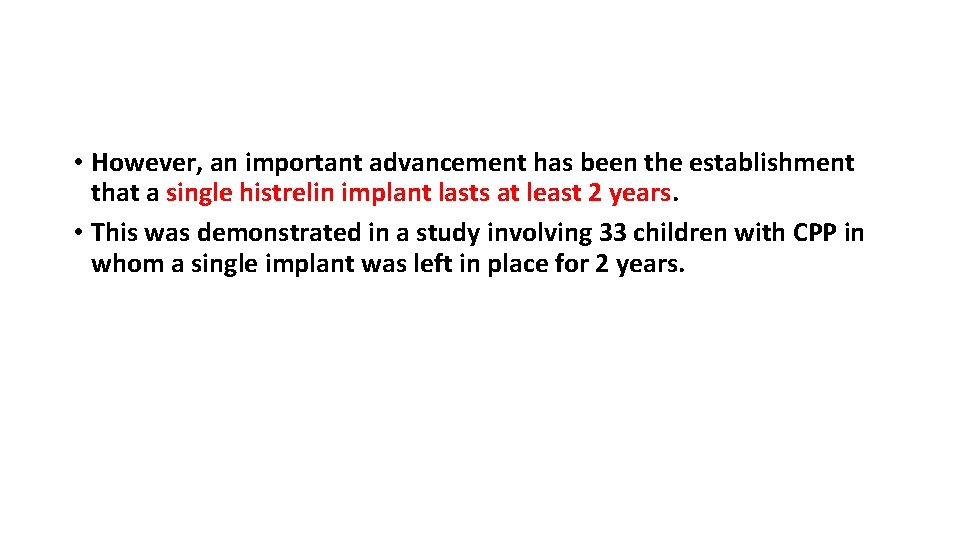 • However, an important advancement has been the establishment that a single histrelin implant lasts at least 2 years.
• This was demonstrated in a study involving 33 children with CPP in whom a single implant was left in place for 2 years.